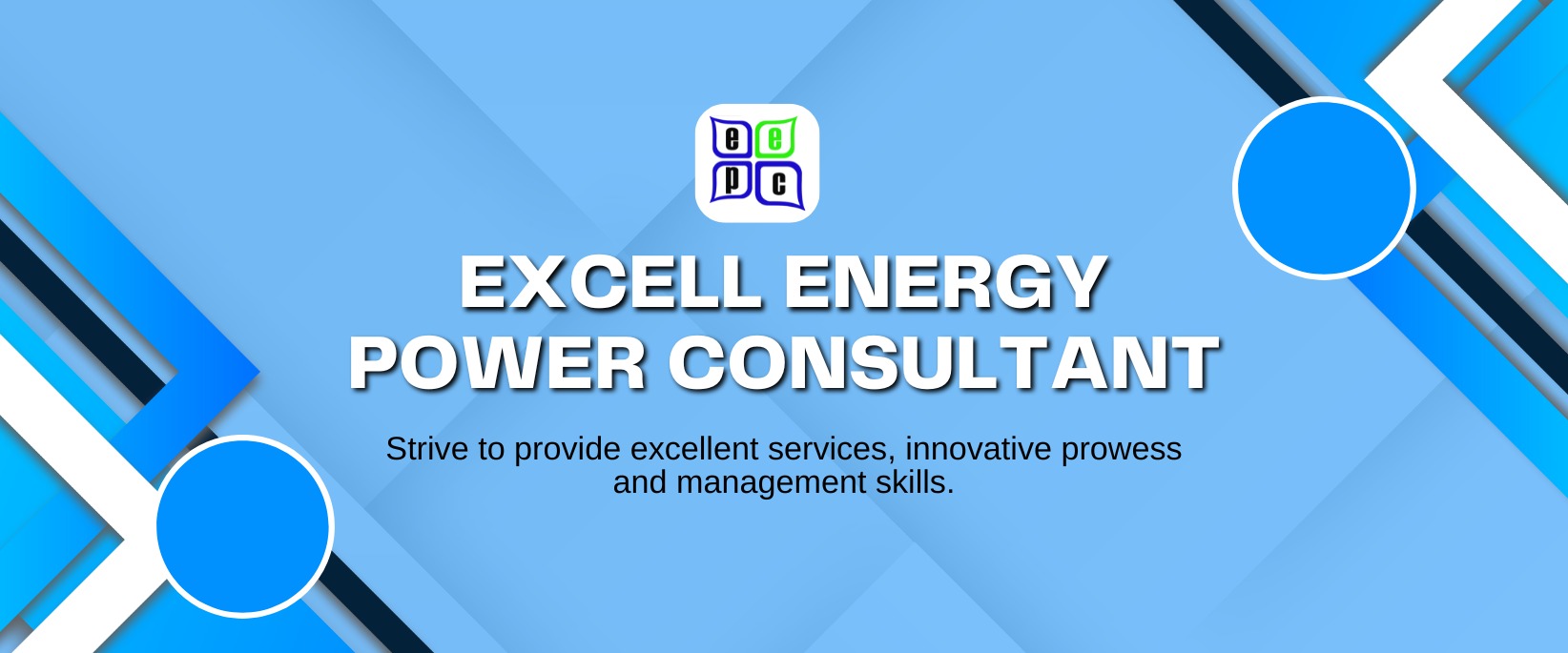 e e
p c

EXCELL ENERGY POWER CONSULTANT

Strive to provide excellent services, innovative prowess and management skills.